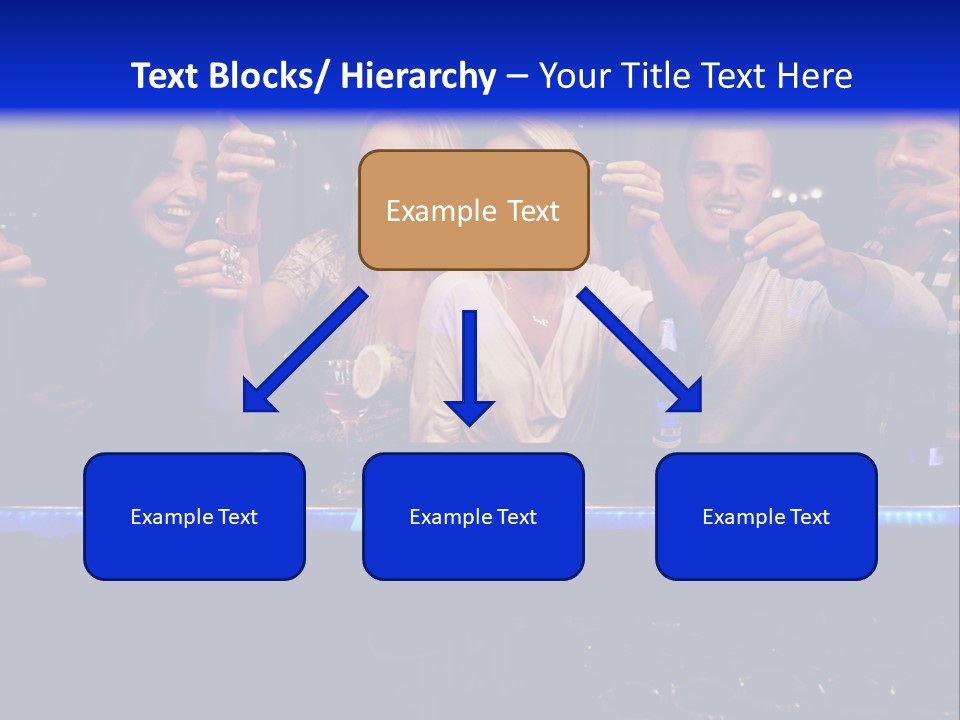 Text Blocks/ Hierarchy – Your Title Text Here

Example Text

Example Text

Example Text

Example Text